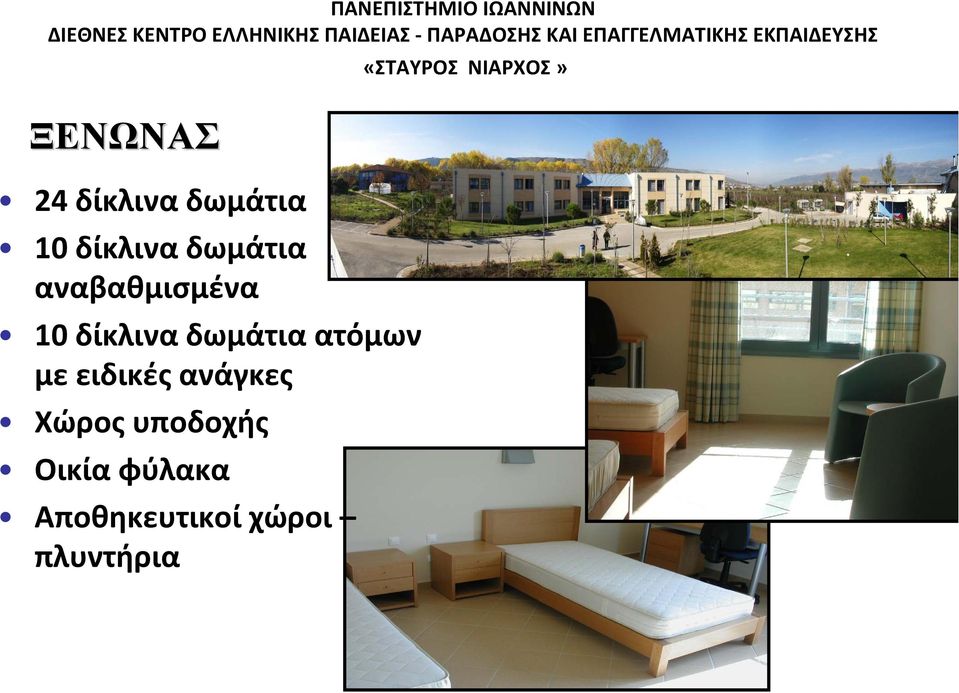 ΠΑΝΕΠΙΣΤΗΜΙΟ ΙΩΑΝΝΙΝΩΝ
ΔΙΕΘΝΕΣ ΚΕΝΤΡΟ ΕΛΛΗΝΙΚΗΣ ΠΑΙΔΕΙΑΣ - ΠΑΡΑΔΟΣΗΣ ΚΑΙ ΕΠΑΓΓΕΛΜΑΤΙΚΗΣ ΕΚΠΑΙΔΕΥΣΗΣ
«ΣΤΑΥΡΟΣ ΝΙΑΡΧΟΣ »

ΞΕΝΩΝΑΣ

• 24 δίκλινα δωμάτια
• 10 δίκλινα δωμάτια αναβαθμισμένα
• 10 δίκλινα δωμάτια ατόμων με ειδικές ανάγκες
• Χώρος υποδοχής
• Οικία φύλακα
• Αποθηκευτικοί χώροι – πλυντήρια